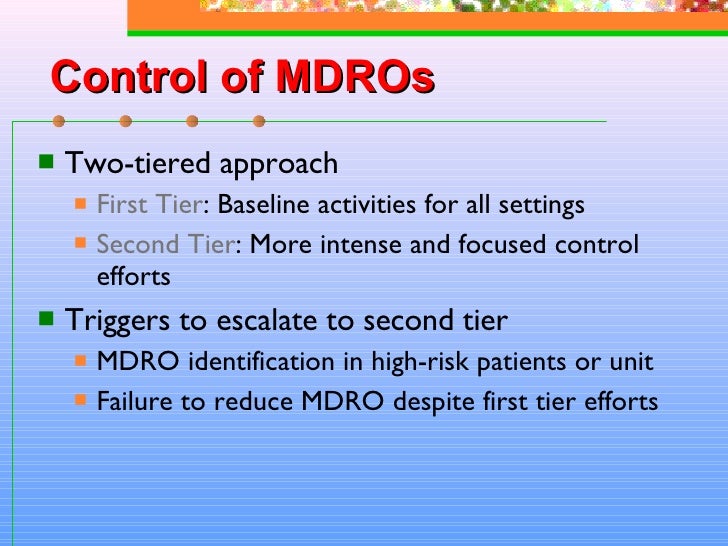 Control of MDROs

Two-tiered approach

First Tier: Baseline activities for all settings

Second Tier: More intense and focused control efforts

Triggers to escalate to second tier

MDRO identification in high-risk patients or unit

Failure to reduce MDRO despite first tier efforts